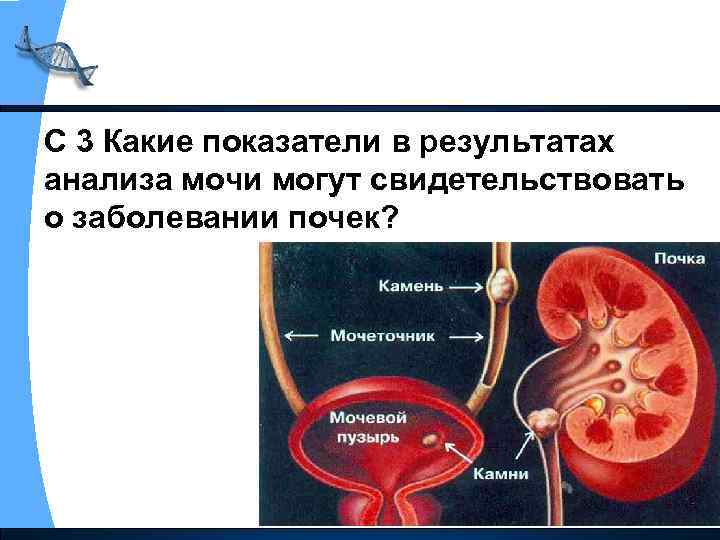 С 3 Какие показатели в результатах анализа мочи могут свидетельствовать о заболевании почек?

Почка
Камень
Мочеточник
Мочевой пузырь
Камни